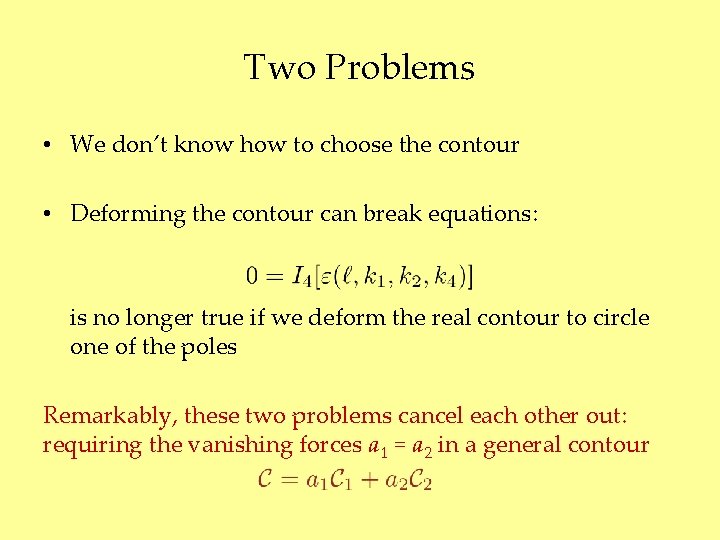 Two Problems

• We don't know how to choose the contour

• Deforming the contour can break equations:

$0 = I_4[\varepsilon(\ell, k_1, k_2, k_4)]$

is no longer true if we deform the real contour to circle one of the poles

Remarkably, these two problems cancel each other out: requiring the vanishing forces $a_1 = a_2$ in a general contour

$\mathcal{C} = a_1\mathcal{C}_1 + a_2\mathcal{C}_2$